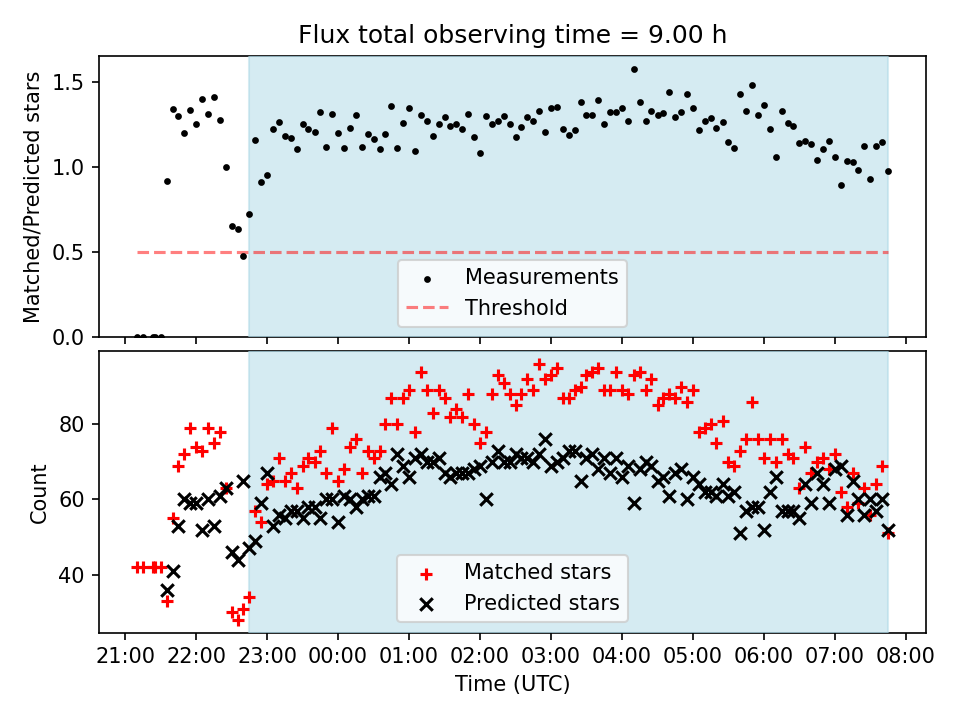 Flux total observing time = 9.00 h

Matched/Predicted stars

1.5
1.0
0.5
0.0

Measurements
Threshold

Count

80
60
40

Matched stars
Predicted stars

21:00 22:00 23:00 00:00 01:00 02:00 03:00 04:00 05:00 06:00 07:00 08:00

Time (UTC)